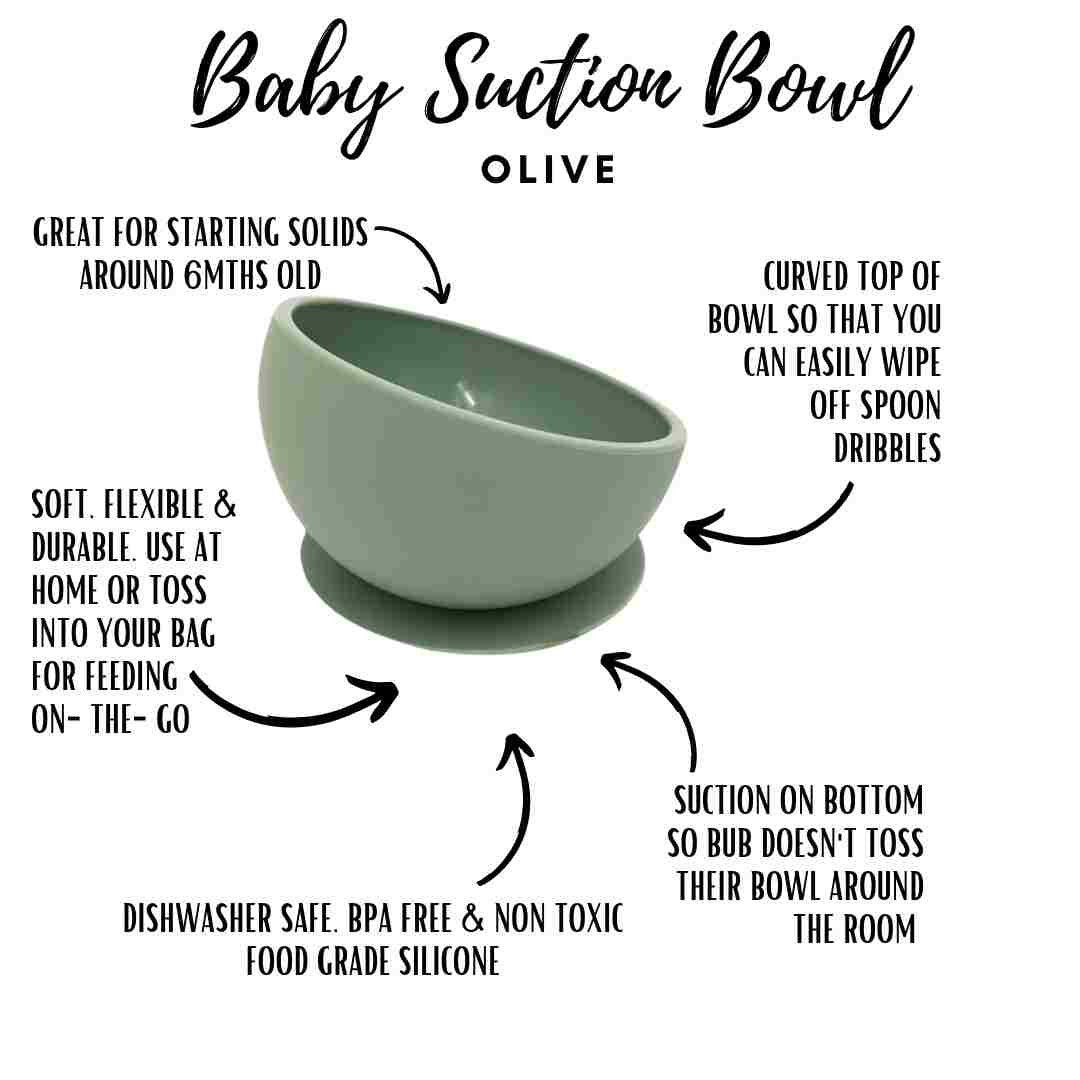 Baby Suction Bowl

OLIVE

GREAT FOR STARTING SOLIDS AROUND 6MTHS OLD

CURVED TOP OF BOWL SO THAT YOU CAN EASILY WIPE OFF SPOON DRIBBLES

SOFT, FLEXIBLE & DURABLE. USE AT HOME OR TOSS INTO YOUR BAG FOR FEEDING ON- THE- GO

SUCTION ON BOTTOM SO BUB DOESN'T TOSS THEIR BOWL AROUND THE ROOM

DISHWASHER SAFE, BPA FREE & NON TOXIC FOOD GRADE SILICONE